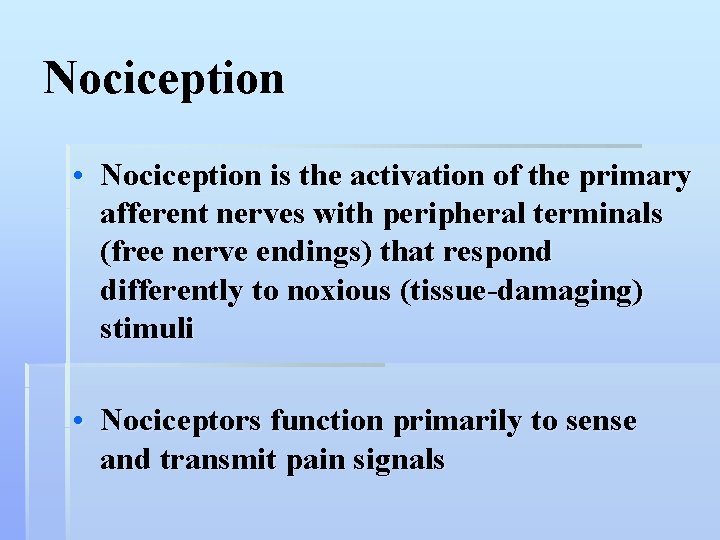 Nociception

• Nociception is the activation of the primary afferent nerves with peripheral terminals (free nerve endings) that respond differently to noxious (tissue-damaging) stimuli

• Nociceptors function primarily to sense and transmit pain signals